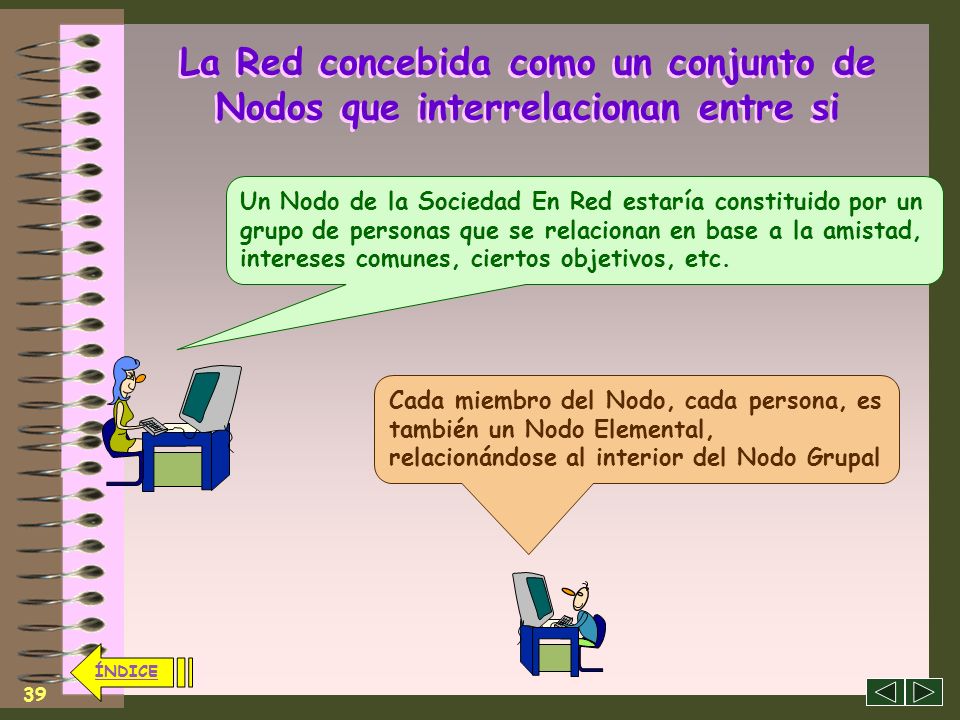 La Red concebida como un conjunto de Nodos que interrelacionan entre si

Un Nodo de la Sociedad En Red estaría constituido por un grupo de personas que se relacionan en base a la amistad, intereses comunes, ciertos objetivos, etc.

Cada miembro del Nodo, cada persona, es también un Nodo Elemental, relacionándose al interior del Nodo Grupal

ÍNDICE

39